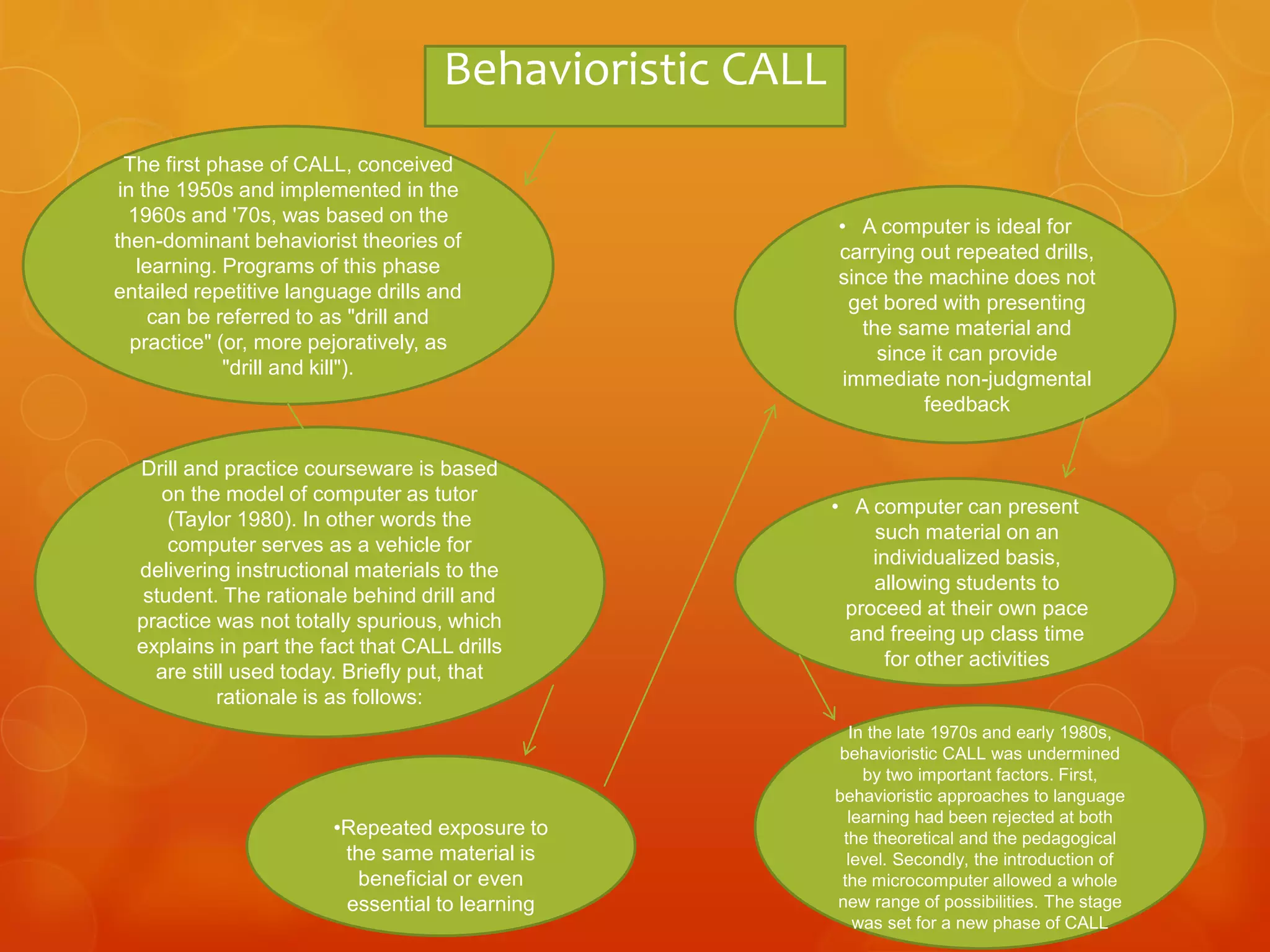 Behavioristic CALL

The first phase of CALL, conceived in the 1950s and implemented in the 1960s and '70s, was based on the then-dominant behaviorist theories of learning. Programs of this phase entailed repetitive language drills and can be referred to as "drill and practice" (or, more pejoratively, as "drill and kill").

Drill and practice courseware is based on the model of computer as tutor (Taylor 1980). In other words the computer serves as a vehicle for delivering instructional materials to the student. The rationale behind drill and practice was not totally spurious, which explains in part the fact that CALL drills are still used today. Briefly put, that rationale is as follows:

•Repeated exposure to the same material is beneficial or even essential to learning

• A computer is ideal for carrying out repeated drills, since the machine does not get bored with presenting the same material and since it can provide immediate non-judgmental feedback

• A computer can present such material on an individualized basis, allowing students to proceed at their own pace and freeing up class time for other activities

In the late 1970s and early 1980s, behavioristic CALL was undermined by two important factors. First, behavioristic approaches to language learning had been rejected at both the theoretical and the pedagogical level. Secondly, the introduction of the microcomputer allowed a whole new range of possibilities. The stage was set for a new phase of CALL